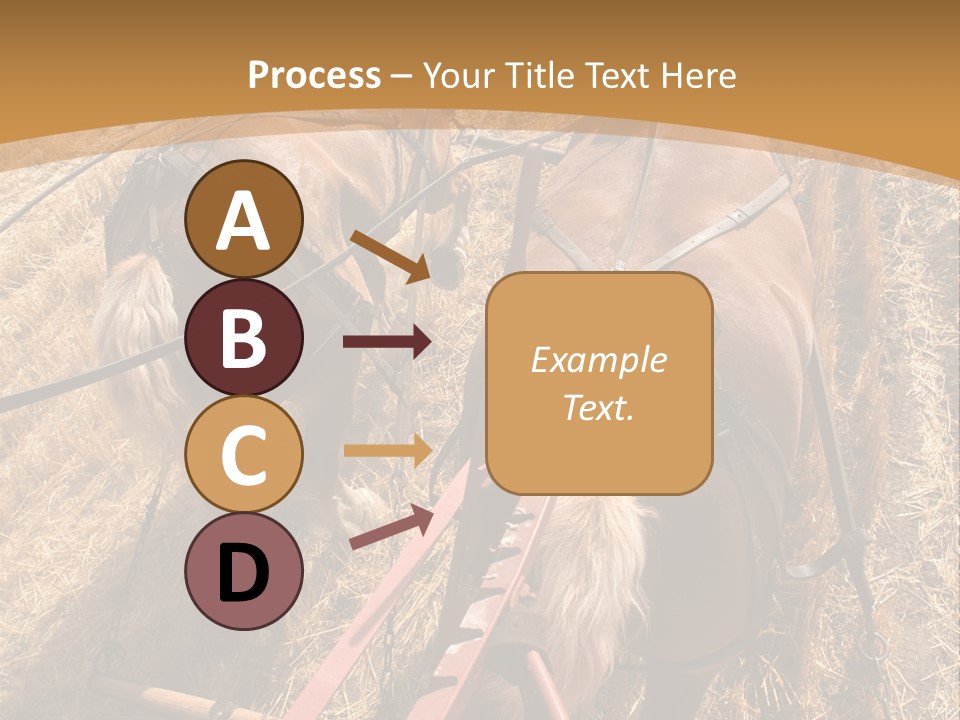 Process – Your Title Text Here

A

B

C

D

Example Text.